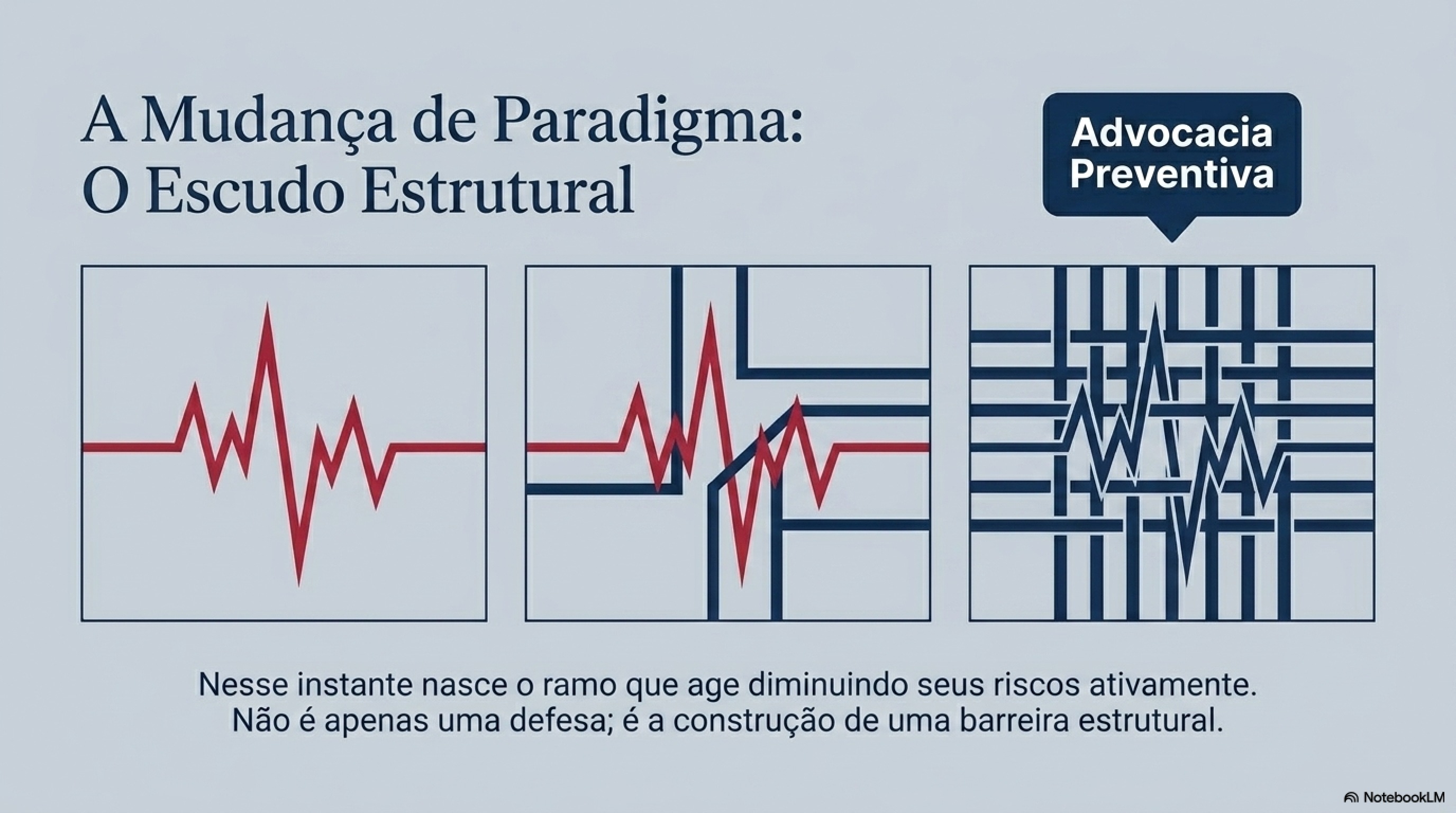 A Mudança de Paradigma:
O Escudo Estrutural

Advocacia Preventiva

Nesse instante nasce o ramo que age diminuindo seus riscos ativamente. Não é apenas uma defesa; é a construção de uma barreira estrutural.

NotebookLM